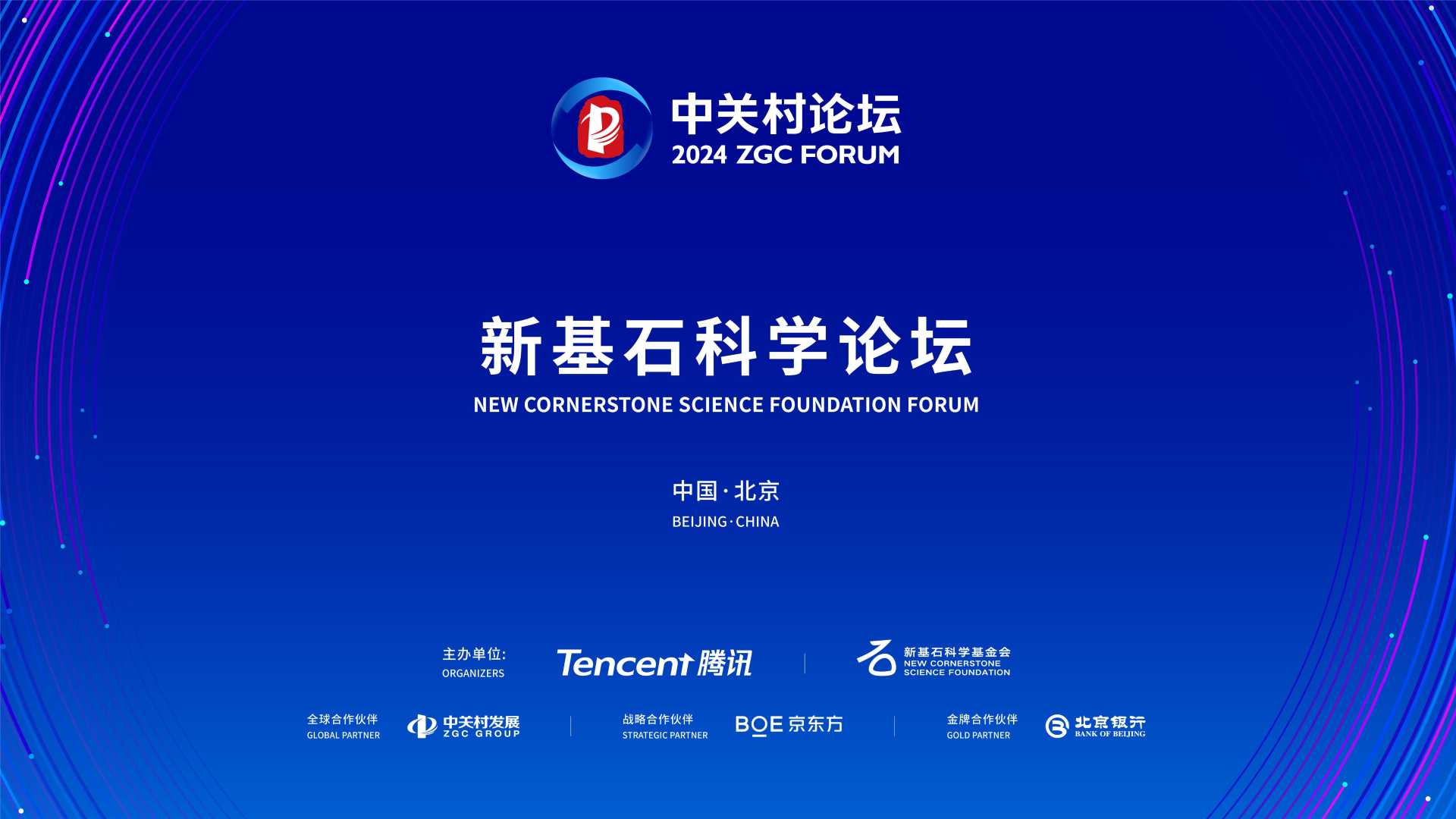 中关村论坛
2024 ZGC FORUM

新基石科学论坛
NEW CORNERSTONE SCIENCE FOUNDATION FORUM

中国·北京
BEIJING·CHINA

主办单位:
ORGANIZERS

Tencent 腾讯

新基石科学基金会
NEW CORNERSTONE SCIENCE FOUNDATION

全球合作伙伴
GLOBAL PARTNER

中关村发展
ZGC GROUP

战略合作伙伴
STRATEGIC PARTNER

BOE 京东方

金牌合作伙伴
GOLD PARTNER

北京银行
BANK OF BEIJING